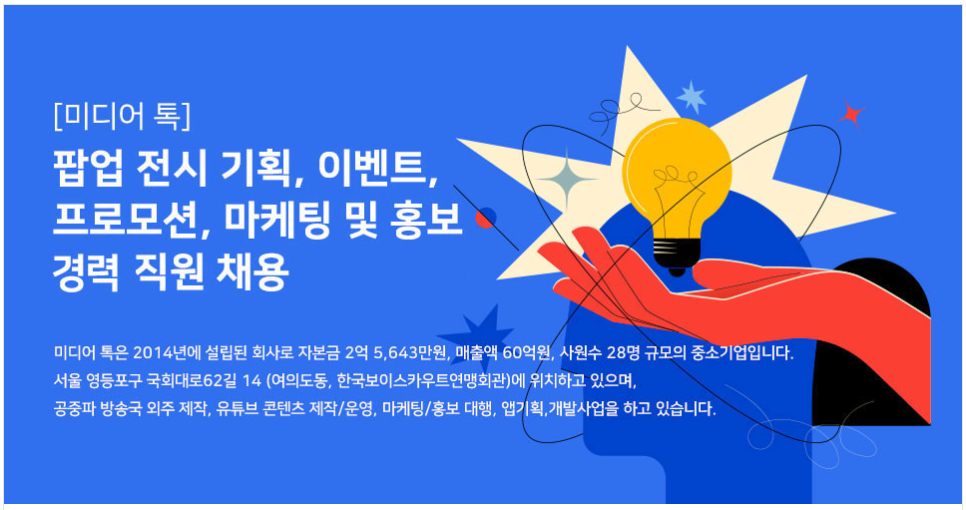 [미디어 톡]

팝업 전시 기획, 이벤트, 프로모션, 마케팅 및 홍보 경력 직원 채용

미디어 톡은 2014년에 설립된 회사로 자본금 2억 5,643만원, 매출액 60억원, 사원수 28명 규모의 중소기업입니다. 서울 영등포구 국회대로62길 14 (여의도동, 한국보이스카우트연맹회관)에 위치하고 있으며, 공중파 방송국 외주 제작, 유튜브 콘텐츠 제작/운영, 마케팅/홍보 대행, 앱기획,개발사업을 하고 있습니다.